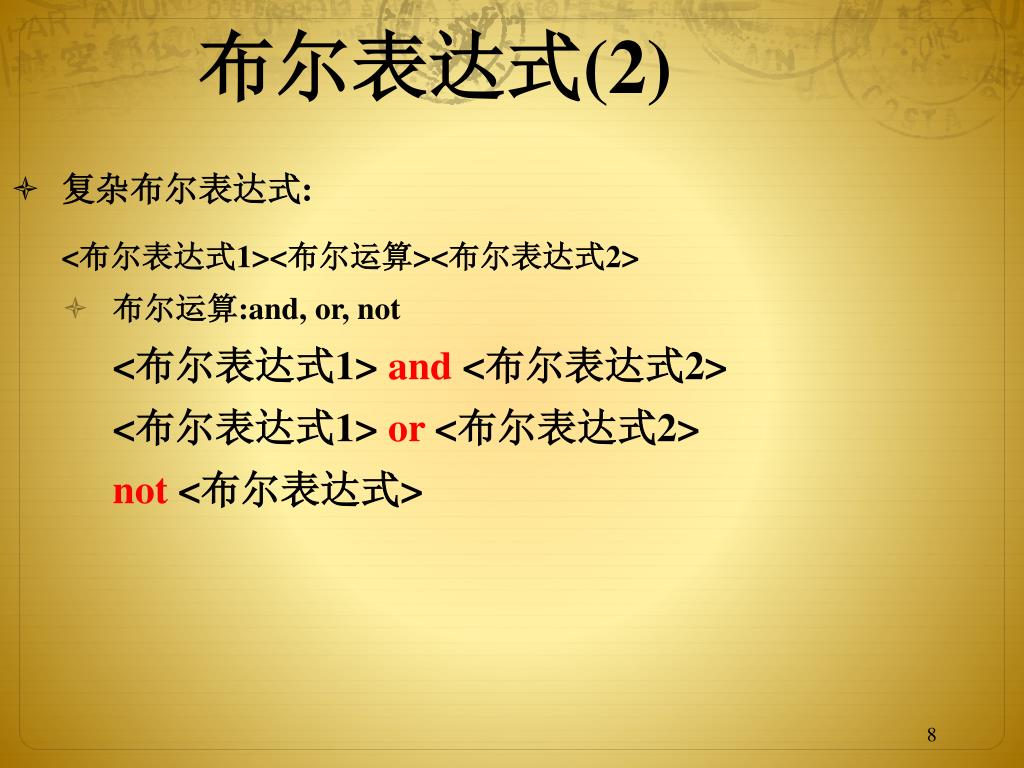 布尔表达式(2)

复杂布尔表达式:

<布尔表达式1><布尔运算><布尔表达式2>

布尔运算:and, or, not

<布尔表达式1> and <布尔表达式2>

<布尔表达式1> or <布尔表达式2>

not <布尔表达式>

8